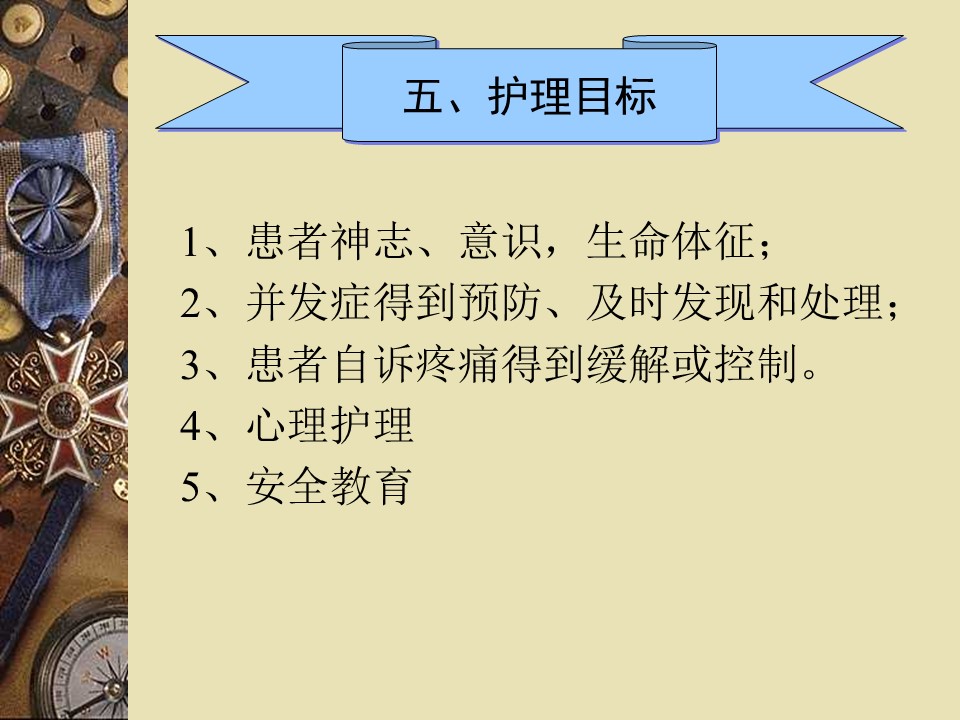 五、护理目标

1、患者神志、意识，生命体征；
2、并发症得到预防、及时发现和处理；
3、患者自诉疼痛得到缓解或控制。
4、心理护理
5、安全教育